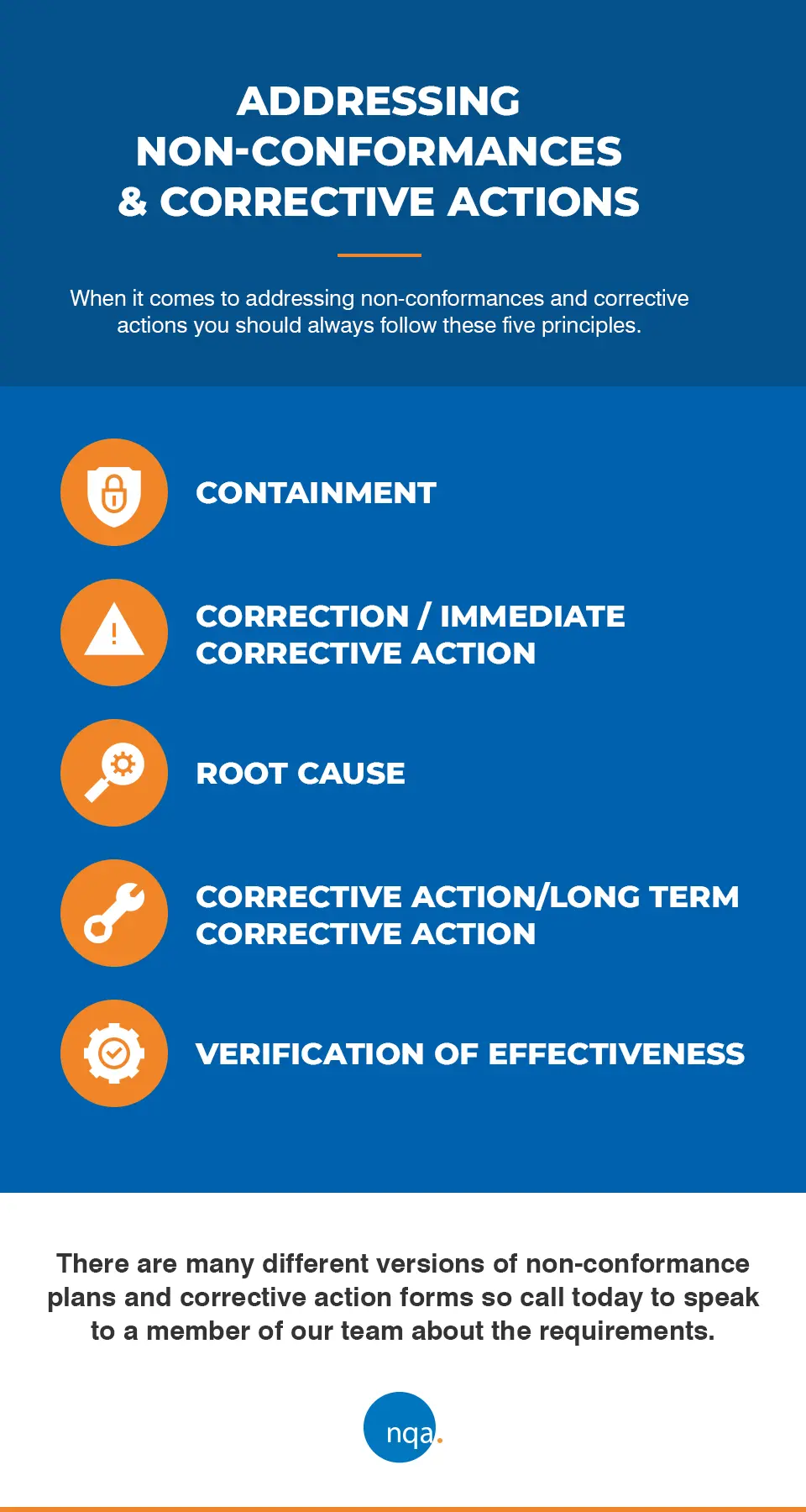 ADDRESSING NON-CONFORMANCES & CORRECTIVE ACTIONS

When it comes to addressing non-conformances and corrective actions you should always follow these five principles.

CONTAINMENT

CORRECTION / IMMEDIATE CORRECTIVE ACTION

ROOT CAUSE

CORRECTIVE ACTION/LONG TERM CORRECTIVE ACTION

VERIFICATION OF EFFECTIVENESS

There are many different versions of non-conformance plans and corrective action forms so call today to speak to a member of our team about the requirements.

nqa.